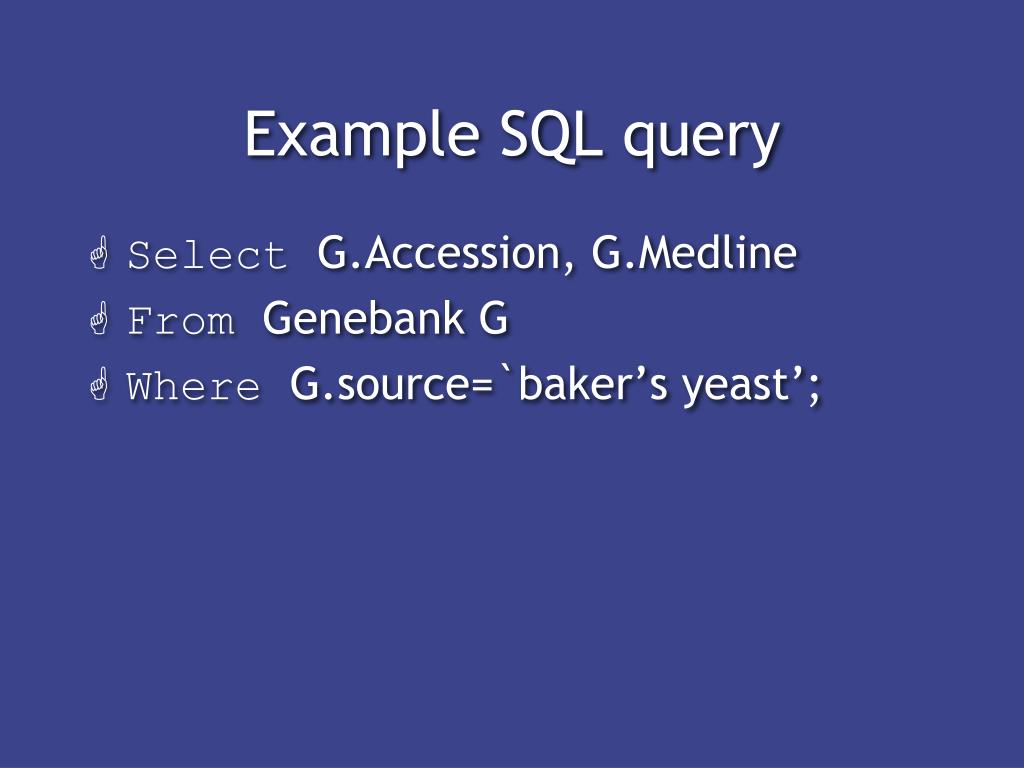 Example SQL query

Select G.Accession, G.Medline
From Genebank G
Where G.source=`baker’s yeast’;